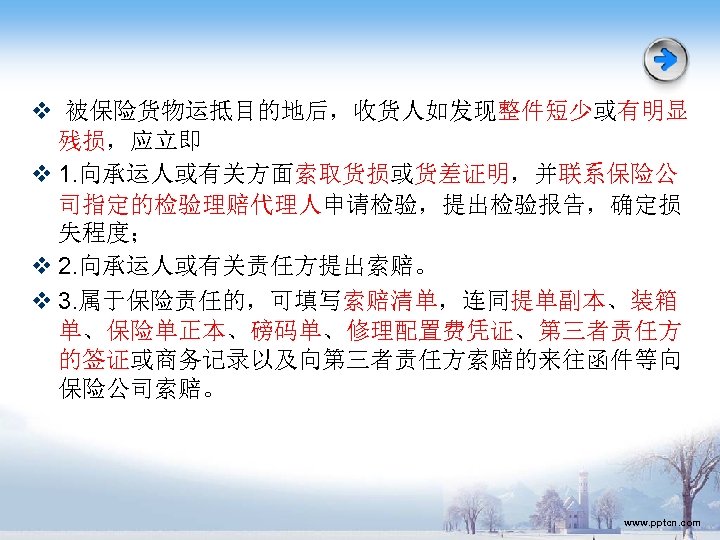 ❖ 被保险货物运抵目的地后，收货人如发现整件短少或有明显残损，应立即

❖ 1.向承运人或有关方面索取货损或货差证明，并联系保险公司指定的检验理赔代理人申请检验，提出检验报告，确定损失程度；

❖ 2.向承运人或有关责任方提出索赔。

❖ 3.属于保险责任的，可填写索赔清单，连同提单副本、装箱单、保险单正本、磅码单、修理配置费凭证、第三者责任方的签证或商务记录以及向第三者责任方索赔的来往函件等向保险公司索赔。

www.pptcn.com